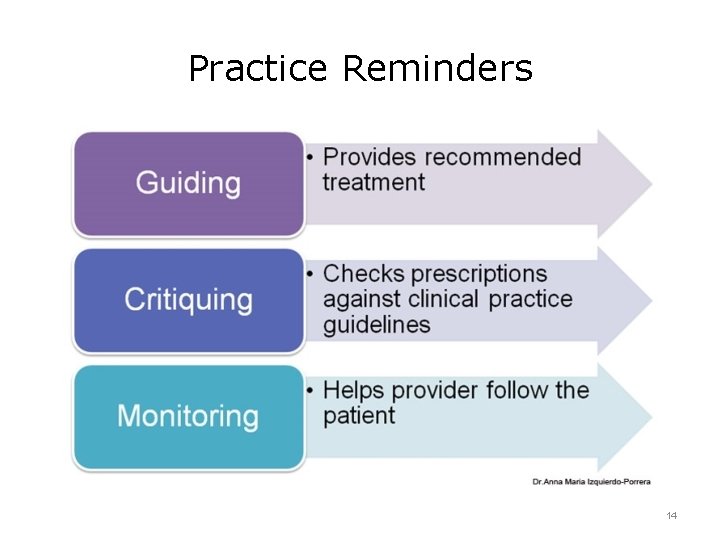 Practice Reminders

Guiding

• Provides recommended treatment

Critiquing

• Checks prescriptions against clinical practice guidelines

Monitoring

• Helps provider follow the patient

Dr.Anna Maria Izquierdo-Porrera

14